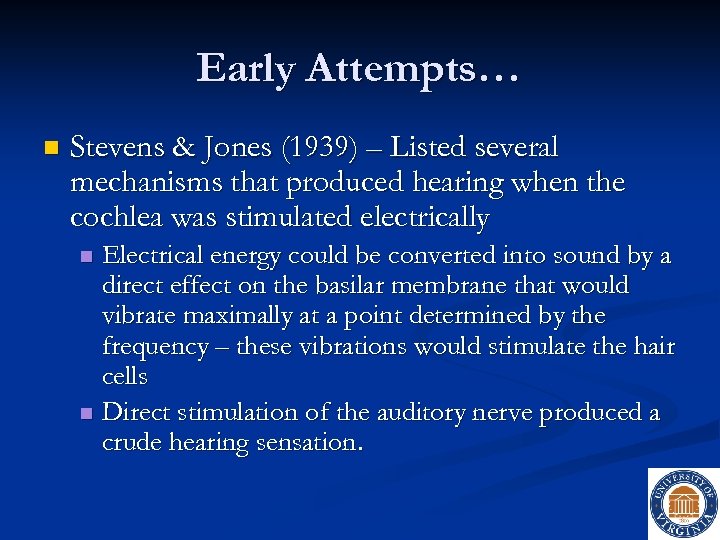 Early Attempts…

Stevens & Jones (1939) – Listed several mechanisms that produced hearing when the cochlea was stimulated electrically

Electrical energy could be converted into sound by a direct effect on the basilar membrane that would vibrate maximally at a point determined by the frequency – these vibrations would stimulate the hair cells

Direct stimulation of the auditory nerve produced a crude hearing sensation.

UNIVERSITY OF VIRGINIA